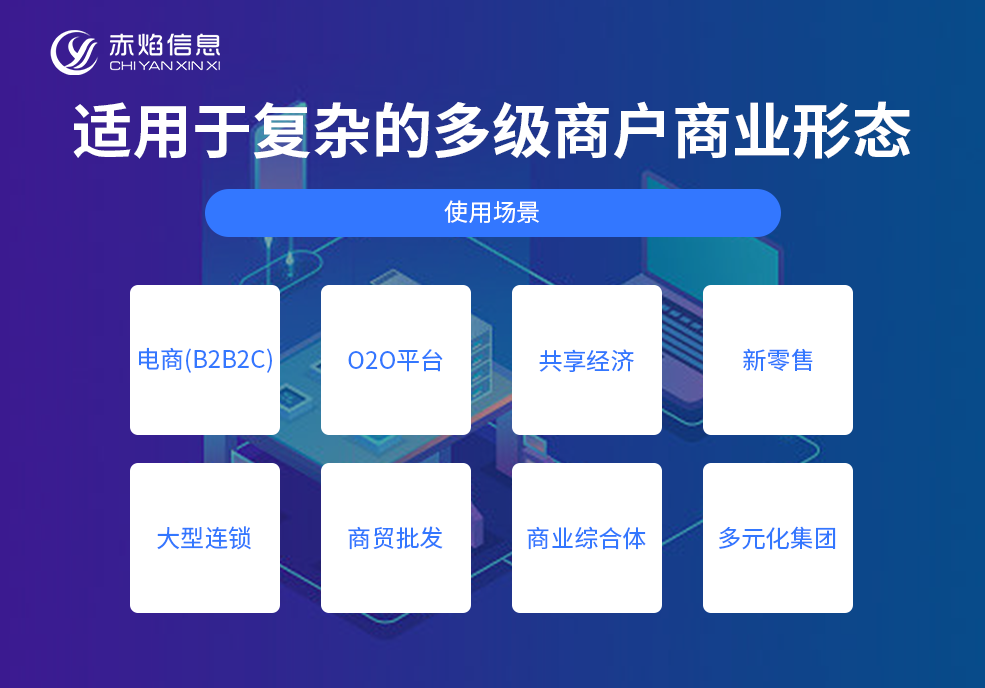 赤焰信息
CHI YAN XIN XI

适用于复杂的多级商户商业形态

使用场景

电商(B2B2C)

O2O平台

共享经济

新零售

大型连锁

商贸批发

商业综合体

多元化集团